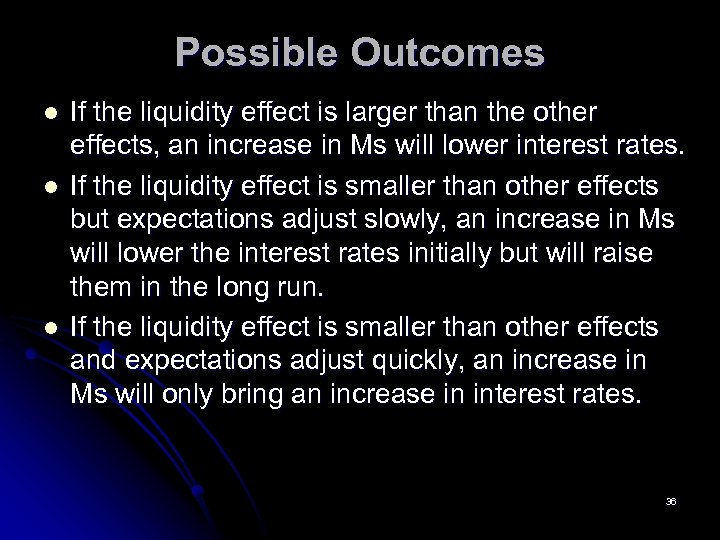 Possible Outcomes

- If the liquidity effect is larger than the other effects, an increase in Ms will lower interest rates.
- If the liquidity effect is smaller than other effects but expectations adjust slowly, an increase in Ms will lower the interest rates initially but will raise them in the long run.
- If the liquidity effect is smaller than other effects and expectations adjust quickly, an increase in Ms will only bring an increase in interest rates.

36